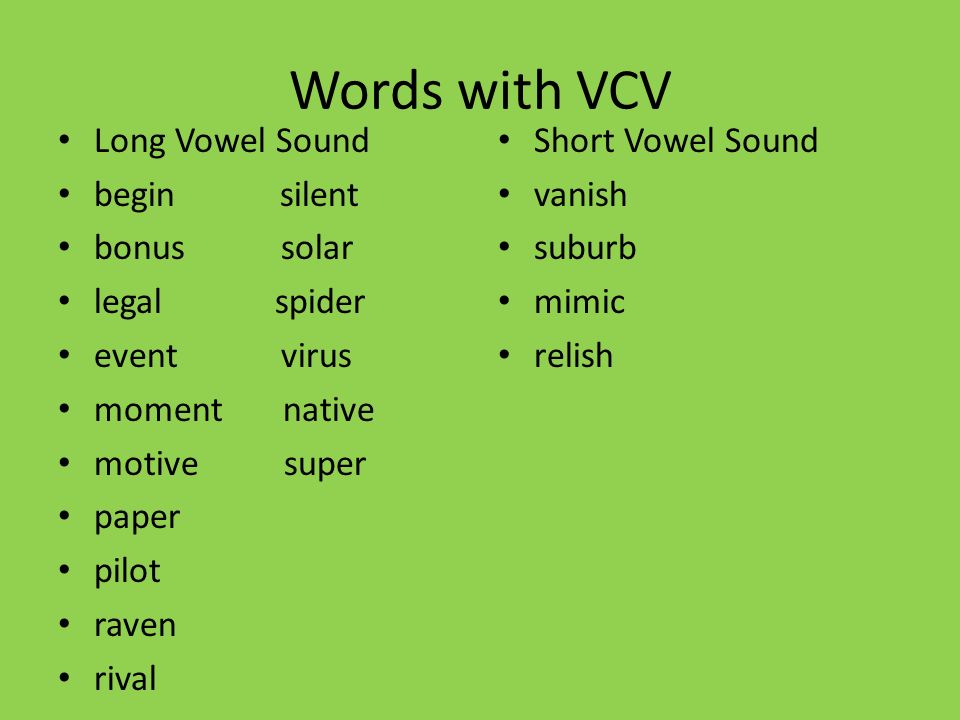 Words with VCV

• Long Vowel Sound
• begin silent
• bonus solar
• legal spider
• event virus
• moment native
• motive super
• paper
• pilot
• raven
• rival

• Short Vowel Sound
• vanish
• suburb
• mimic
• relish